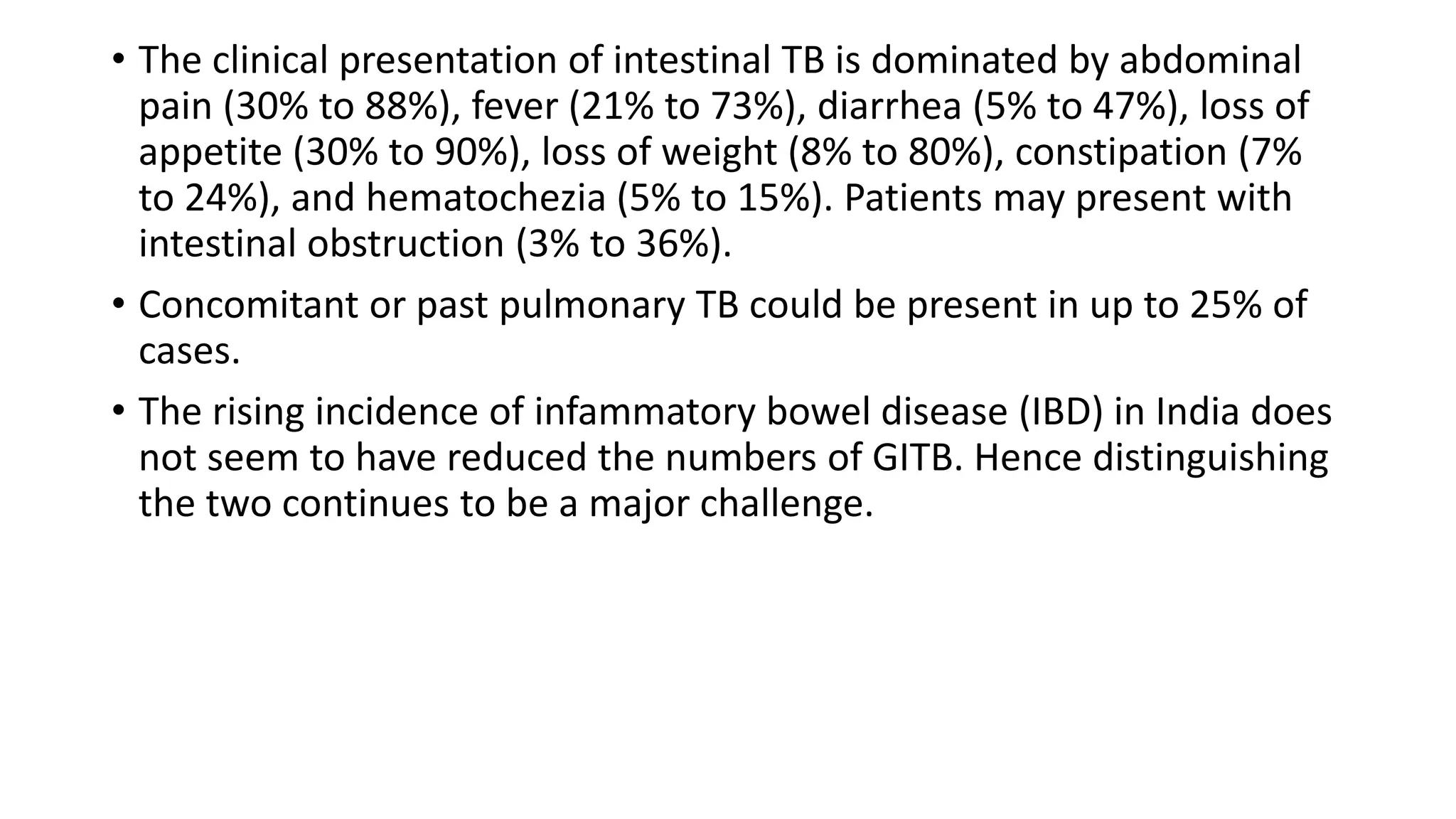 • The clinical presentation of intestinal TB is dominated by abdominal pain (30% to 88%), fever (21% to 73%), diarrhea (5% to 47%), loss of appetite (30% to 90%), loss of weight (8% to 80%), constipation (7% to 24%), and hematochezia (5% to 15%). Patients may present with intestinal obstruction (3% to 36%).

• Concomitant or past pulmonary TB could be present in up to 25% of cases.

• The rising incidence of infammatory bowel disease (IBD) in India does not seem to have reduced the numbers of GITB. Hence distinguishing the two continues to be a major challenge.